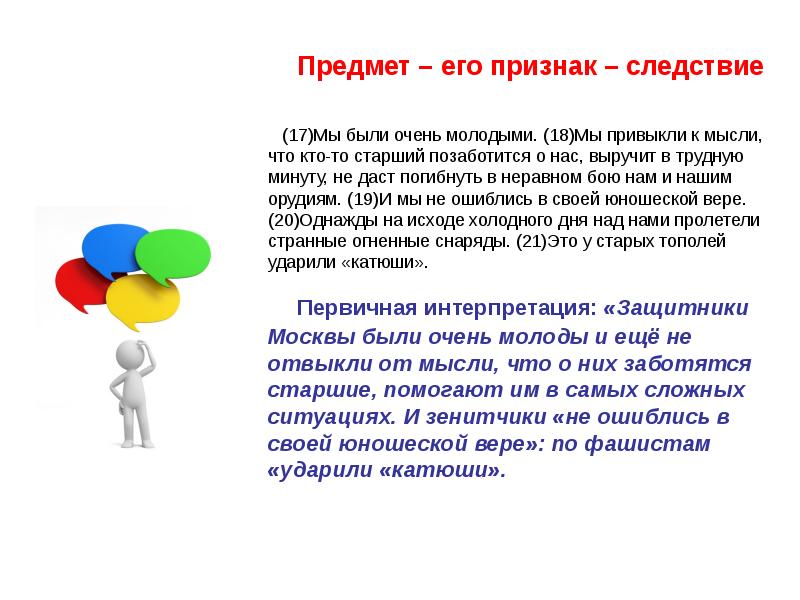 Предмет – его признак – следствие

(17)Мы были очень молодыми. (18)Мы привыкли к мысли, что кто-то старший позаботится о нас, выручит в трудную минуту, не даст погибнуть в неравном бою нам и нашим орудиям. (19)И мы не ошиблись в своей юношеской вере. (20)Однажды на исходе холодного дня над нами пролетели странные огненные снаряды. (21)Это у старых тополей ударили «катюши».

Первичная интерпретация: «Защитники Москвы были очень молоды и ещё не отвыкли от мысли, что о них заботятся старшие, помогают им в самых сложных ситуациях. И зенитчики «не ошиблись в своей юношеской вере»: по фашистам «ударили «катюши».